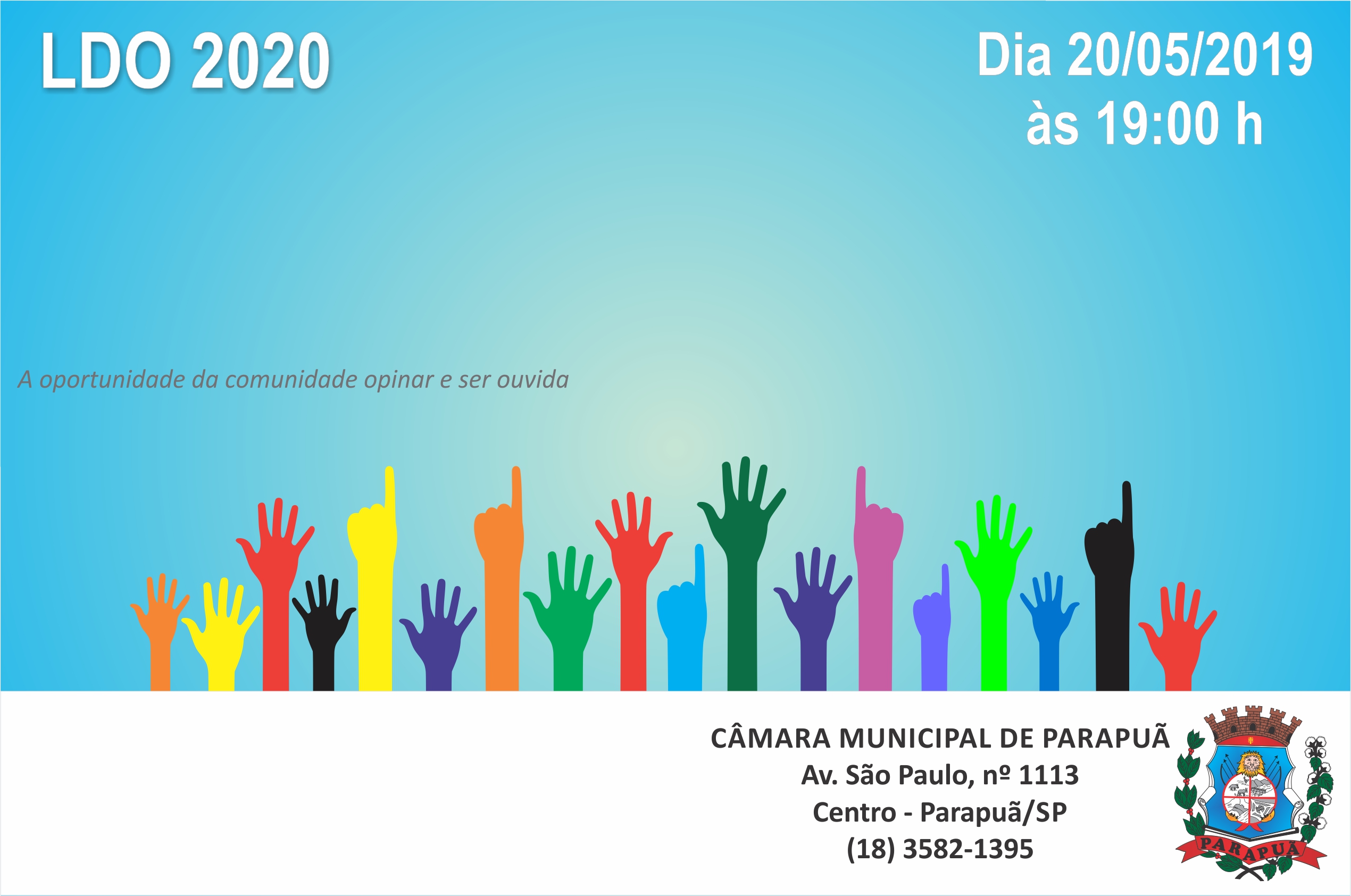 LDO 2020

Dia 20/05/2019
às 19:00 h

A oportunidade da comunidade opinar e ser ouvida

CÂMARA MUNICIPAL DE PARAPUÃ
Av. São Paulo, nº 1113
Centro - Parapuã/SP
(18) 3582-1395

PARAPUÃ